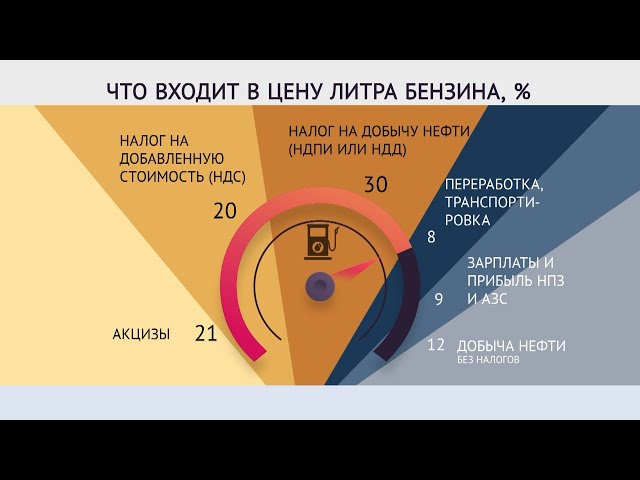 ЧТО ВХОДИТ В ЦЕНУ ЛИТРА БЕНЗИНА, %

НАЛОГ НА ДОБАВЛЕННУЮ СТОИМОСТЬ (НДС)

20

НАЛОГ НА ДОБЫЧУ НЕФТИ (НДПИ ИЛИ НДД)

30

ПЕРЕРАБОТКА, ТРАНСПОРТИРОВКА

8

ЗАРПЛАТЫ И ПРИБЫЛЬ НПЗ И АЗС

9

АКЦИЗЫ 21

12 ДОБЫЧА НЕФТИ
БЕЗ НАЛОГОВ